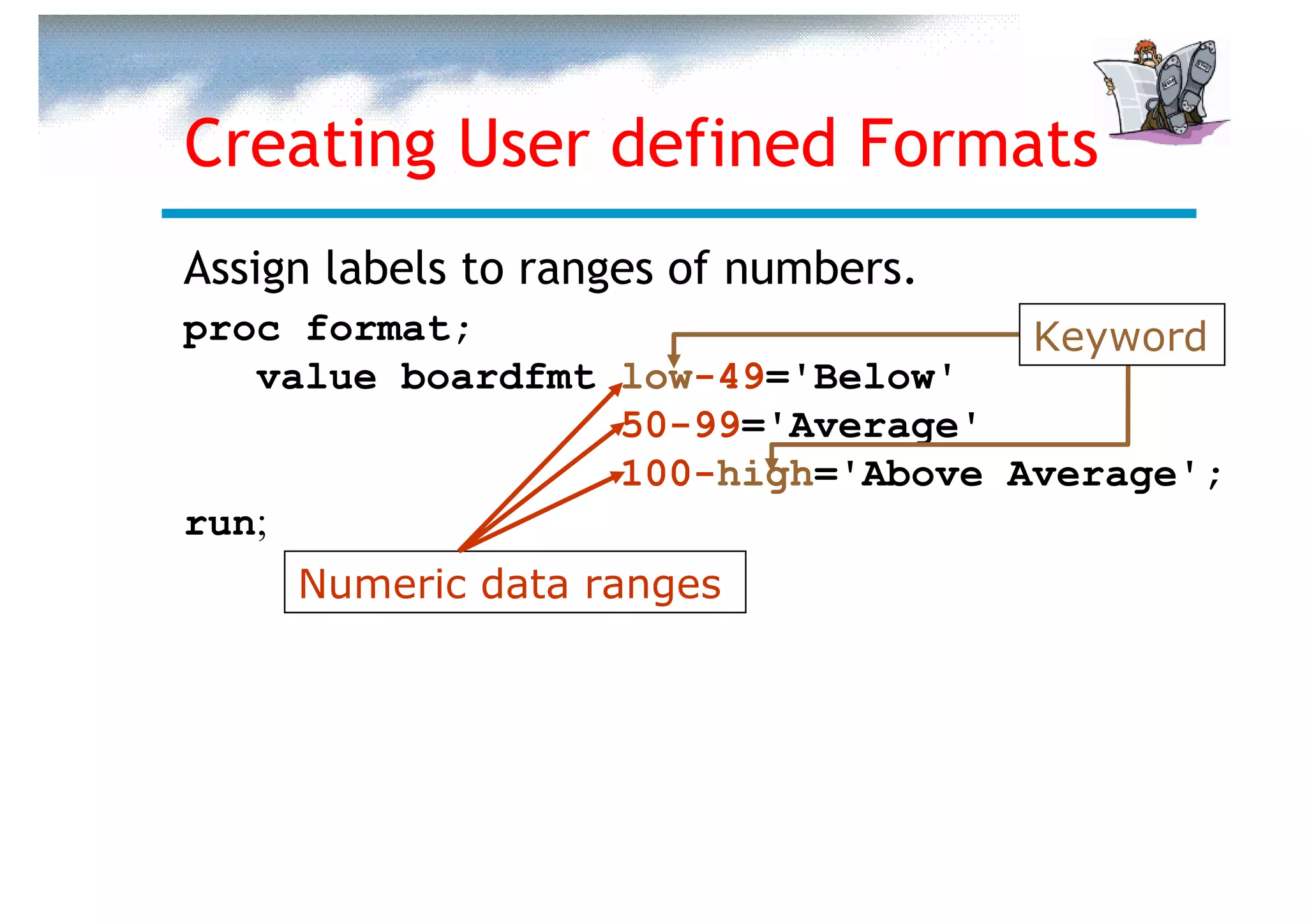 Creating User defined Formats

Assign labels to ranges of numbers.

proc format;
value boardfmt low-49='Below'
50-99='Average'
100-high='Above Average';
run;

Keyword

Numeric data ranges